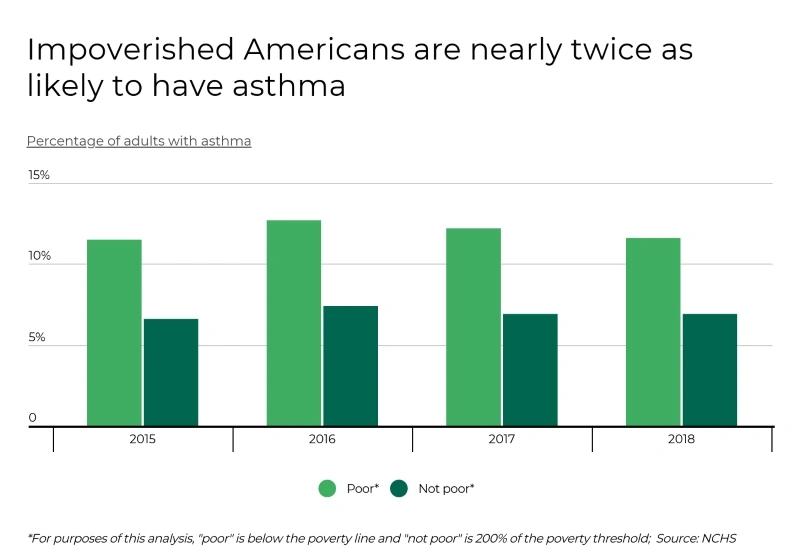 Impoverished Americans are nearly twice as likely to have asthma

Percentage of adults with asthma

15%

10%

5%

0

2015

2016

2017

2018

Poor*

Not poor*

*For purposes of this analysis, "poor" is below the poverty line and "not poor" is 200% of the poverty threshold; Source: NCHS